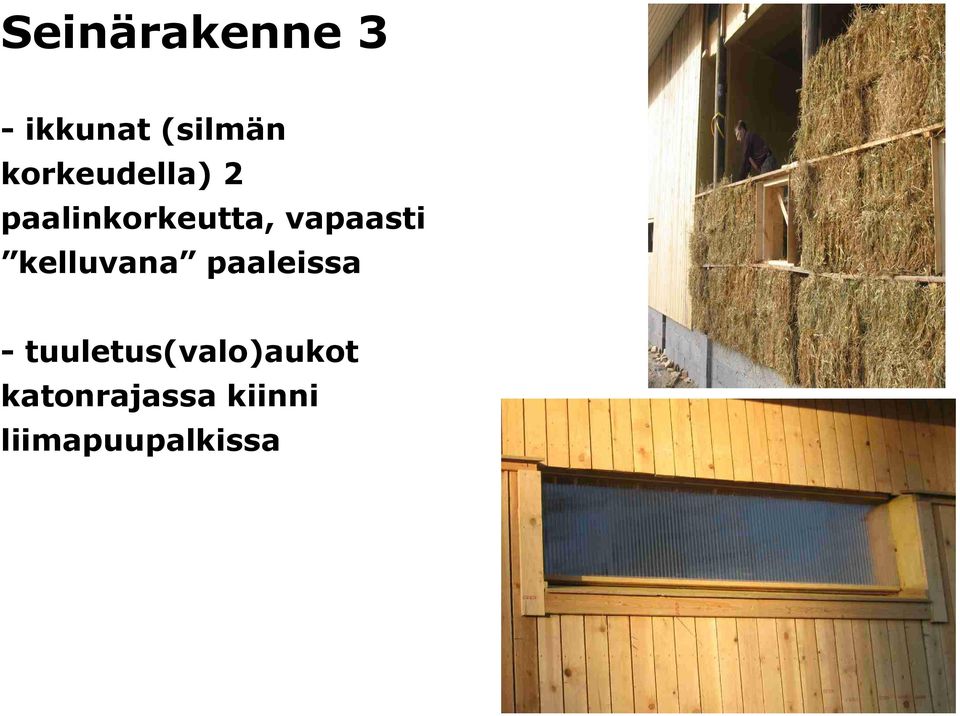 Seinärakenne 3

- ikkunat (silmän korkeudella) 2 paalinkorkeutta, vapaasti ”kelluvana” paaleissa

- tuuletus(valo)aukot katonrajassa kiinni liimapuupalkissa